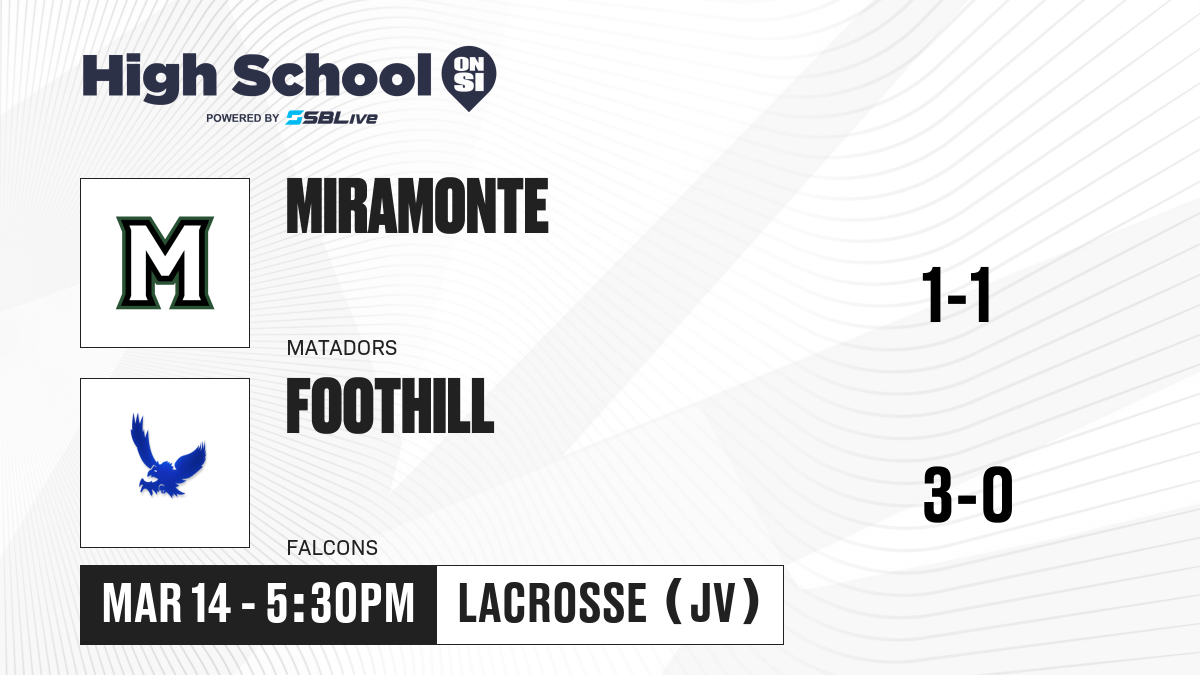 High School ON SI
POWERED BY SBLive

M

MIRAMONTE

MATADORS

1-1

FOOTHILL

FALCONS

3-0

MAR 14 - 5:30PM

LACROSSE (JV)